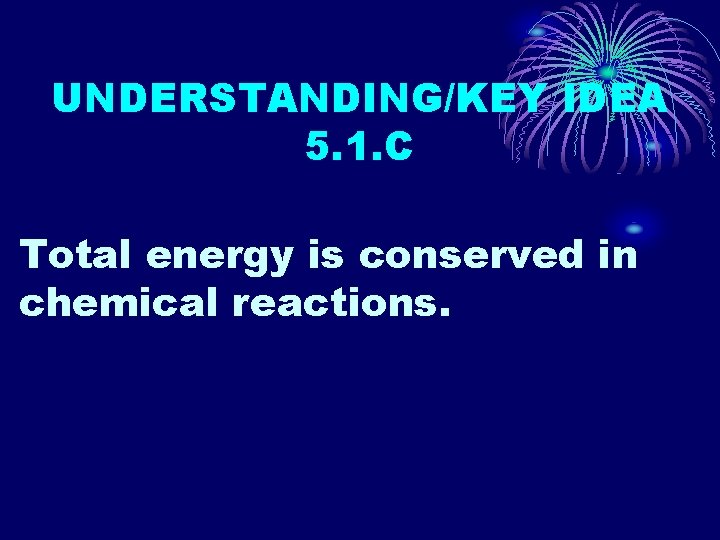 UNDERSTANDING/KEY IDEA 5.1.C

Total energy is conserved in chemical reactions.